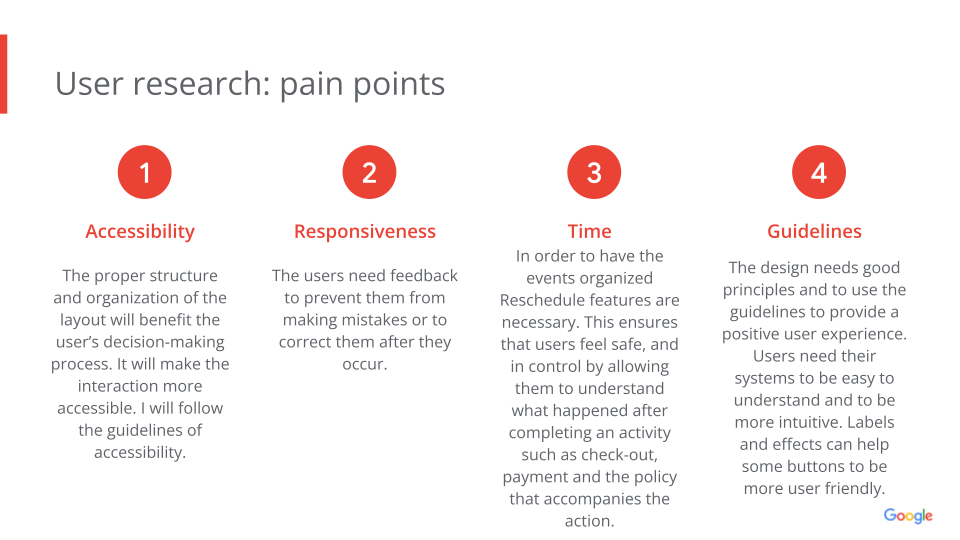 User research: pain points

1

Accessibility

The proper structure and organization of the layout will benefit the user's decision-making process. It will make the interaction more accessible. I will follow the guidelines of accessibility.

2

Responsiveness

The users need feedback to prevent them from making mistakes or to correct them after they occur.

3

Time

In order to have the events organized Reschedule features are necessary. This ensures that users feel safe, and in control by allowing them to understand what happened after completing an activity such as check-out, payment and the policy that accompanies the action.

4

Guidelines

The design needs good principles and to use the guidelines to provide a positive user experience. Users need their systems to be easy to understand and to be more intuitive. Labels and effects can help some buttons to be more user friendly.

Google